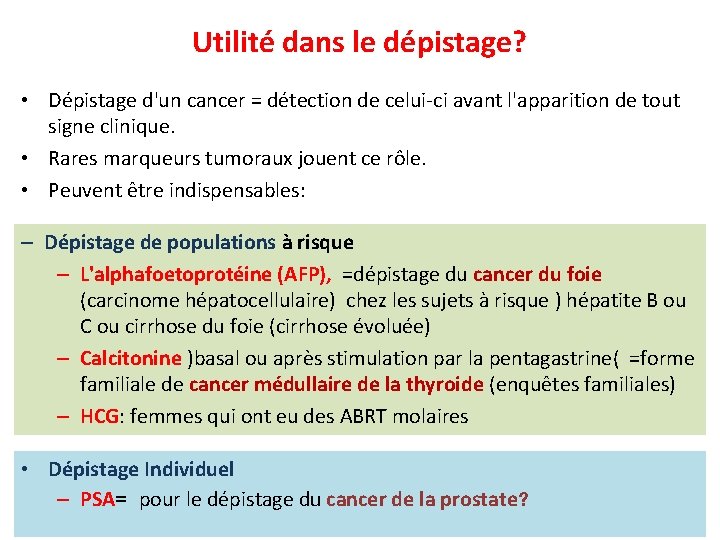 Utilité dans le dépistage?

• Dépistage d'un cancer = détection de celui-ci avant l'apparition de tout signe clinique.
• Rares marqueurs tumoraux jouent ce rôle.
• Peuvent être indispensables:

– Dépistage de populations à risque
– L'alphafoetoprotéine (AFP), =dépistage du cancer du foie (carcinome hépatocellulaire) chez les sujets à risque ) hépatite B ou C ou cirrhose du foie (cirrhose évoluée)
– Calcitonine )basal ou après stimulation par la pentagastrine( =forme familiale de cancer médullaire de la thyroide (enquêtes familiales)
– HCG: femmes qui ont eu des ABRT molaires

• Dépistage Individuel
– PSA= pour le dépistage du cancer de la prostate?